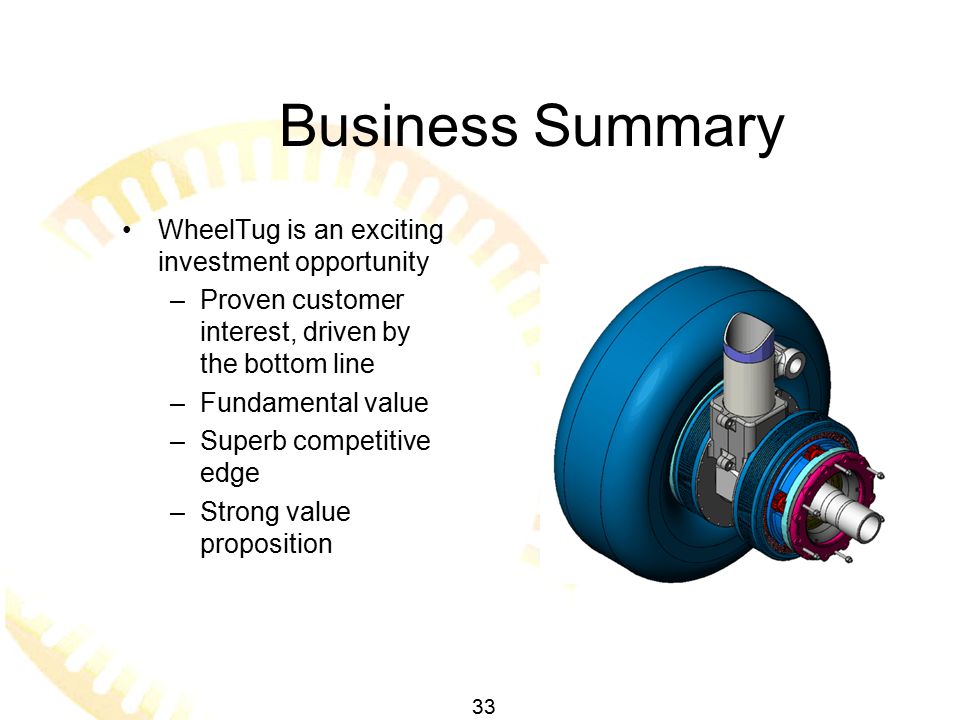 Business Summary

• WheelTug is an exciting investment opportunity
  – Proven customer interest, driven by the bottom line
  – Fundamental value
  – Superb competitive edge
  – Strong value proposition

33